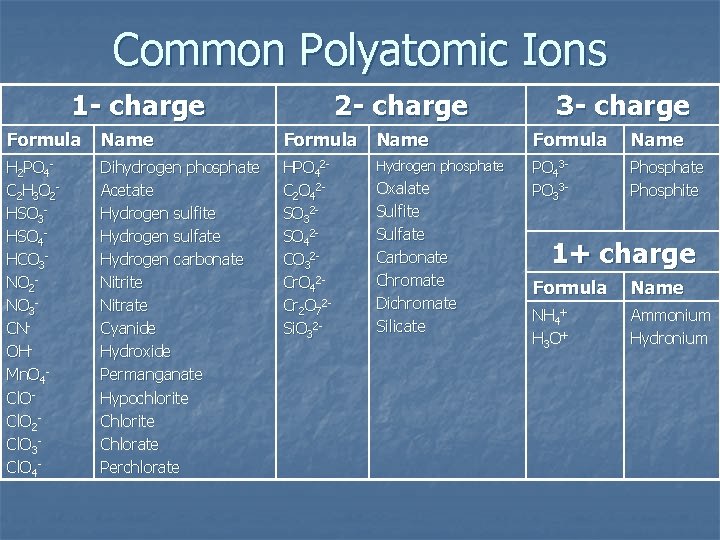 Common Polyatomic Ions

1- charge

| Formula | Name |
|---|---|
| $H_2PO_4^-$ | Dihydrogen phosphate |
| $C_2H_3O_2^-$ | Acetate |
| $HSO_3^-$ | Hydrogen sulfite |
| $HSO_4^-$ | Hydrogen sulfate |
| $HCO_3^-$ | Hydrogen carbonate |
| $NO_2^-$ | Nitrite |
| $NO_3^-$ | Nitrate |
| $CN^-$ | Cyanide |
| $OH^-$ | Hydroxide |
| $MnO_4^-$ | Permanganate |
| $ClO^-$ | Hypochlorite |
| $ClO_2^-$ | Chlorite |
| $ClO_3^-$ | Chlorate |
| $ClO_4^-$ | Perchlorate |

2- charge

| Formula | Name |
|---|---|
| $HPO_4^{2-}$ | Hydrogen phosphate |
| $C_2O_4^{2-}$ | Oxalate |
| $SO_3^{2-}$ | Sulfite |
| $SO_4^{2-}$ | Sulfate |
| $CO_3^{2-}$ | Carbonate |
| $CrO_4^{2-}$ | Chromate |
| $Cr_2O_7^{2-}$ | Dichromate |
| $SiO_3^{2-}$ | Silicate |

3- charge

| Formula | Name |
|---|---|
| $PO_4^{3-}$ | Phosphate |
| $PO_3^{3-}$ | Phosphite |

1+ charge

| Formula | Name |
|---|---|
| $NH_4^+$ | Ammonium |
| $H_3O^+$ | Hydronium |